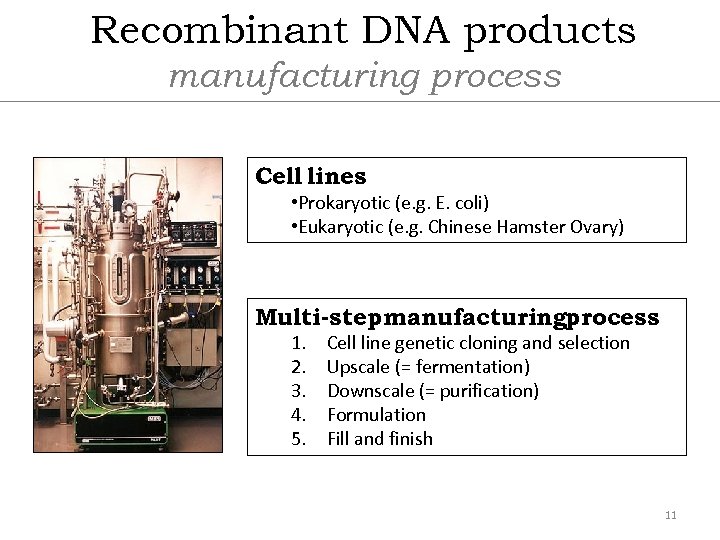 Recombinant DNA products
manufacturing process

Cell lines
•Prokaryotic (e.g. E. coli)
•Eukaryotic (e.g. Chinese Hamster Ovary)

Multi-stepmanufacturingprocess
1. Cell line genetic cloning and selection
2. Upscale (= fermentation)
3. Downscale (= purification)
4. Formulation
5. Fill and finish

11